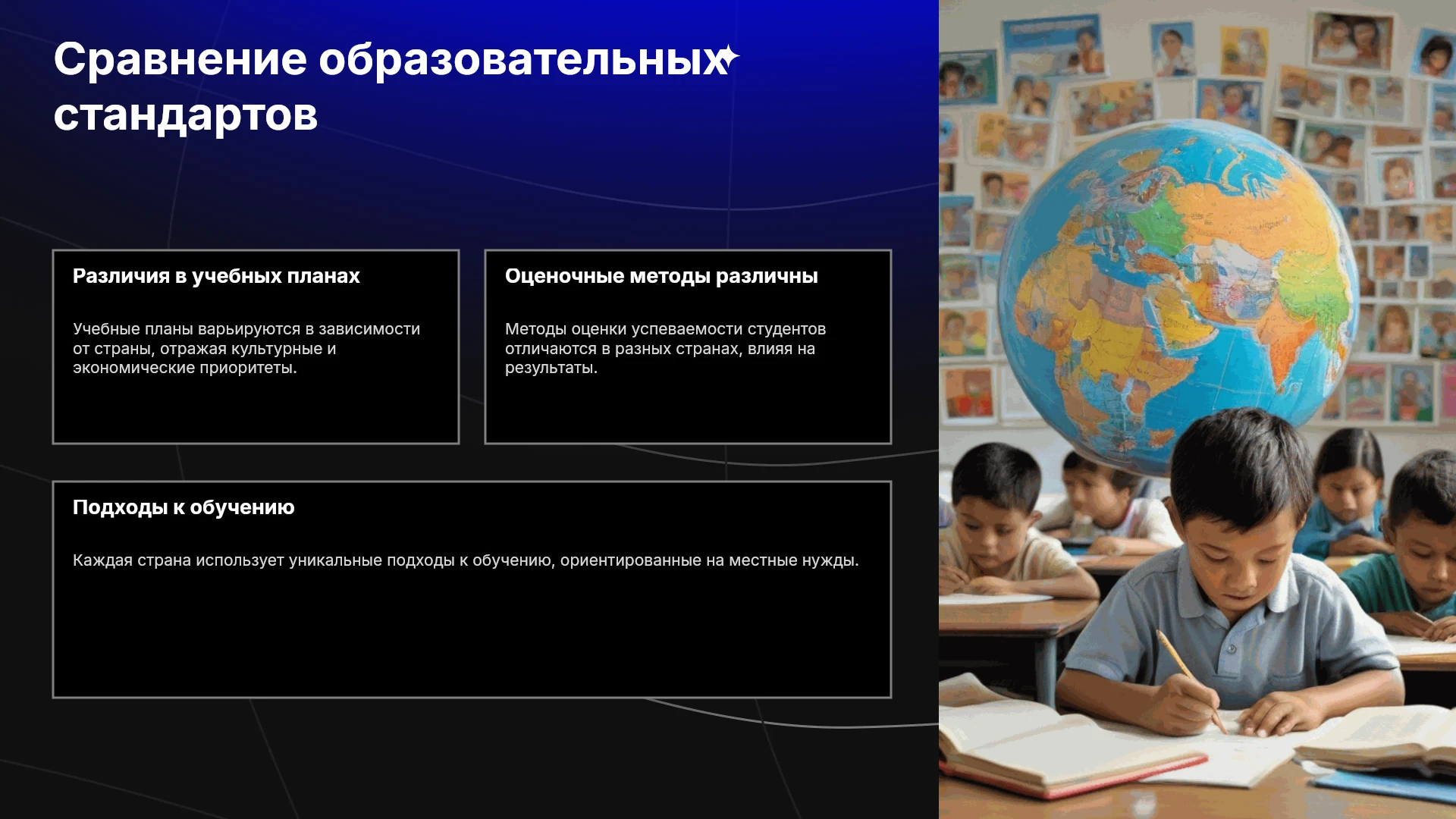 Сравнение образовательных стандартов

Различия в учебных планах

Учебные планы варьируются в зависимости от страны, отражая культурные и экономические приоритеты.

Оценочные методы различны

Методы оценки успеваемости студентов отличаются в разных странах, влияя на результаты.

Подходы к обучению

Каждая страна использует уникальные подходы к обучению, ориентированные на местные нужды.